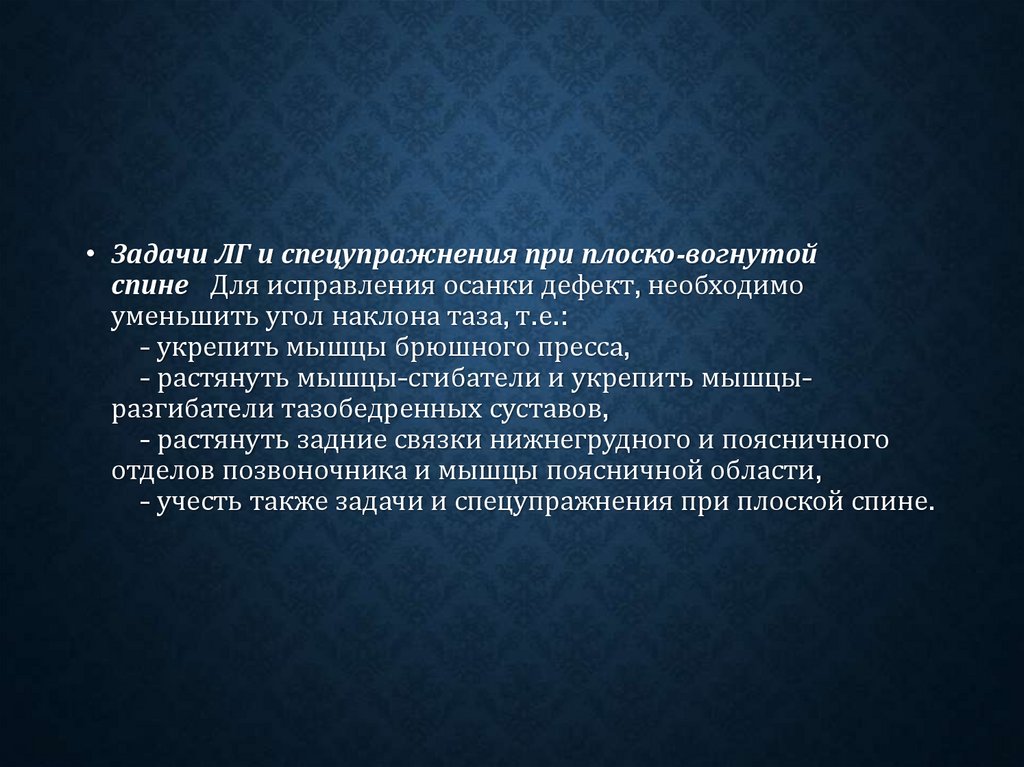 • Задачи ЛГ и спецупражнения при плоско-вогнутой спине Для исправления осанки дефект, необходимо уменьшить угол наклона таза, т.е.:
- укрепить мышцы брюшного пресса,
- растянуть мышцы-сгибатели и укрепить мышцы-разгибатели тазобедренных суставов,
- растянуть задние связки нижнегрудного и поясничного отделов позвоночника и мышцы поясничной области,
- учесть также задачи и спецупражнения при плоской спине.